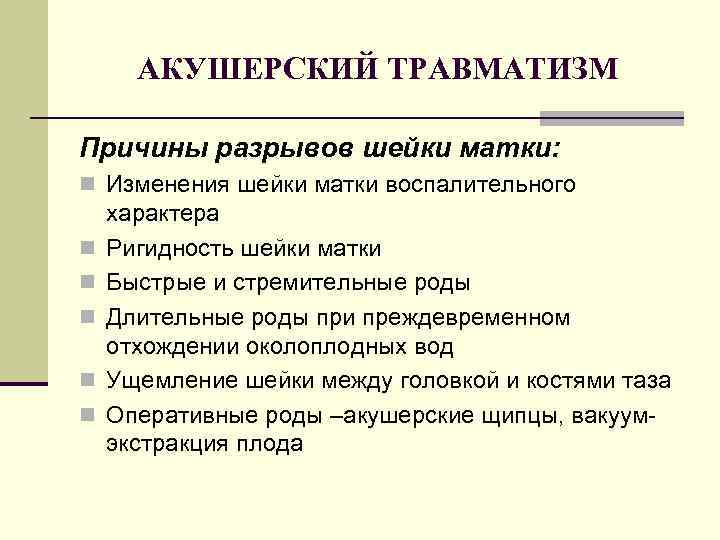 АКУШЕРСКИЙ ТРАВМАТИЗМ

Причины разрывов шейки матки:

- Изменения шейки матки воспалительного характера
- Ригидность шейки матки
- Быстрые и стремительные роды
- Длительные роды при преждевременном отхождении околоплодных вод
- Ущемление шейки между головкой и костями таза
- Оперативные роды –акушерские щипцы, вакуум-экстракция плода